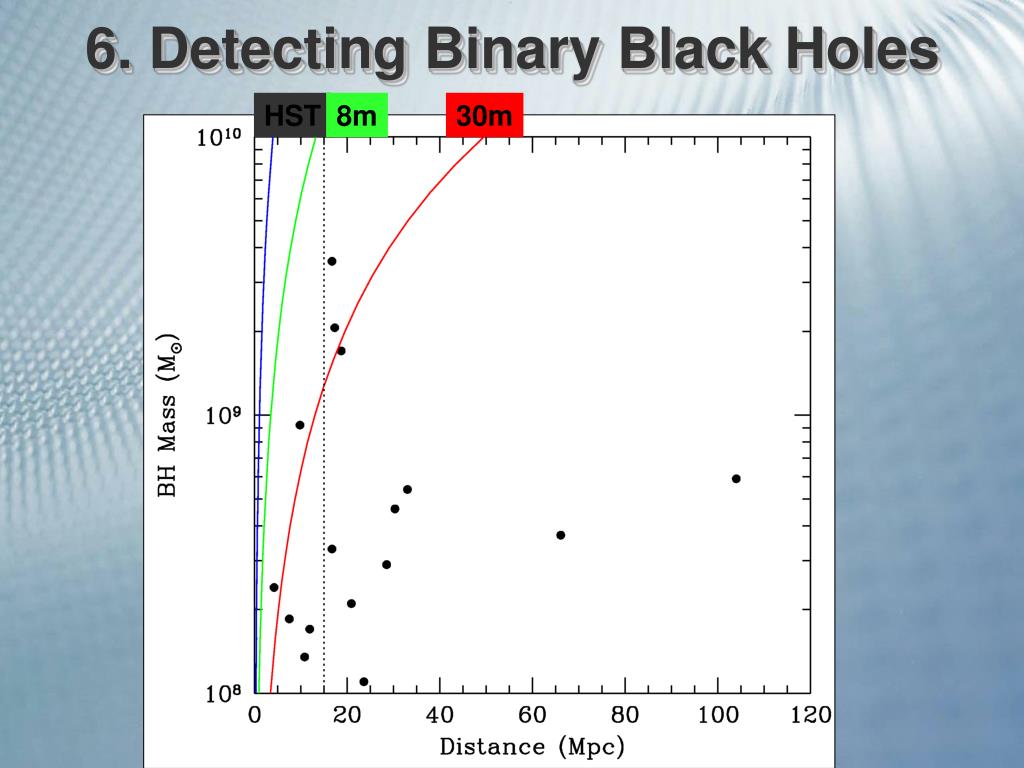 6. Detecting Binary Black Holes

HST 8m 30m

$10^{10}$
$10^{9}$
$10^{8}$

BH Mass ($M_{\odot}$)

0 20 40 60 80 100 120

Distance (Mpc)